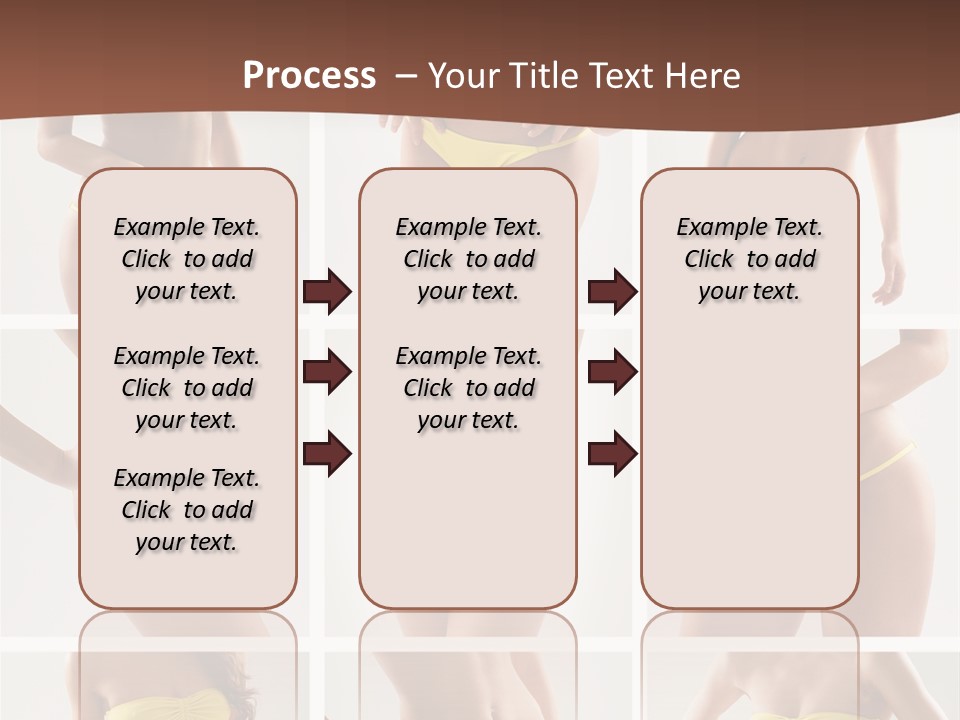 Process – Your Title Text Here

Example Text. Click to add your text.

Example Text. Click to add your text.

Example Text. Click to add your text.

Example Text. Click to add your text.

Example Text. Click to add your text.

Example Text. Click to add your text.